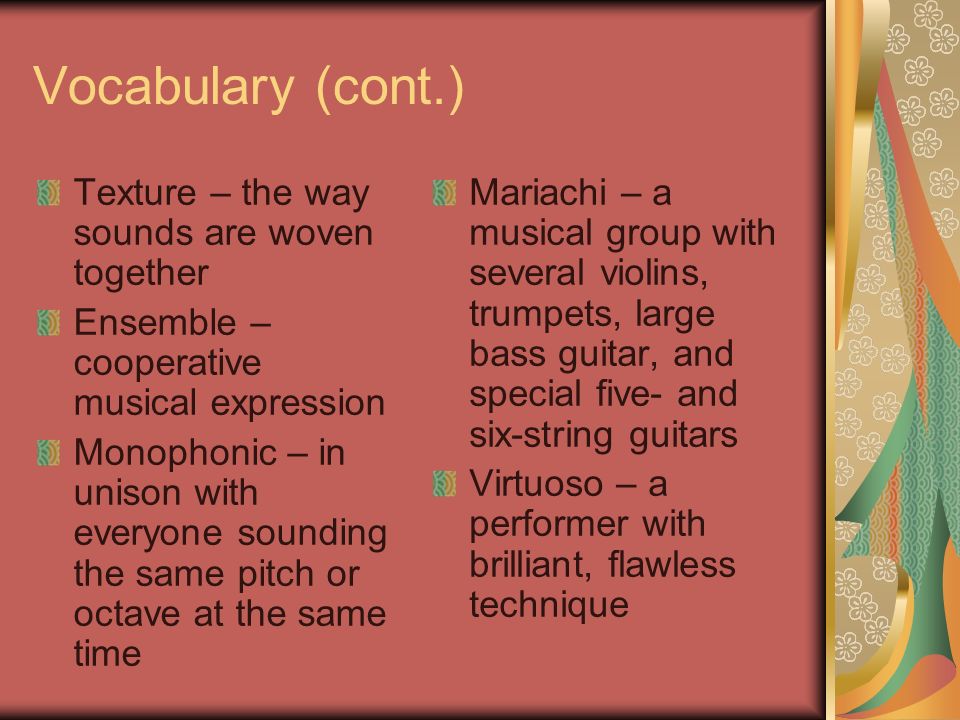 Vocabulary (cont.)

Texture – the way sounds are woven together

Ensemble – cooperative musical expression

Monophonic – in unison with everyone sounding the same pitch or octave at the same time

Mariachi – a musical group with several violins, trumpets, large bass guitar, and special five- and six-string guitars

Virtuoso – a performer with brilliant, flawless technique